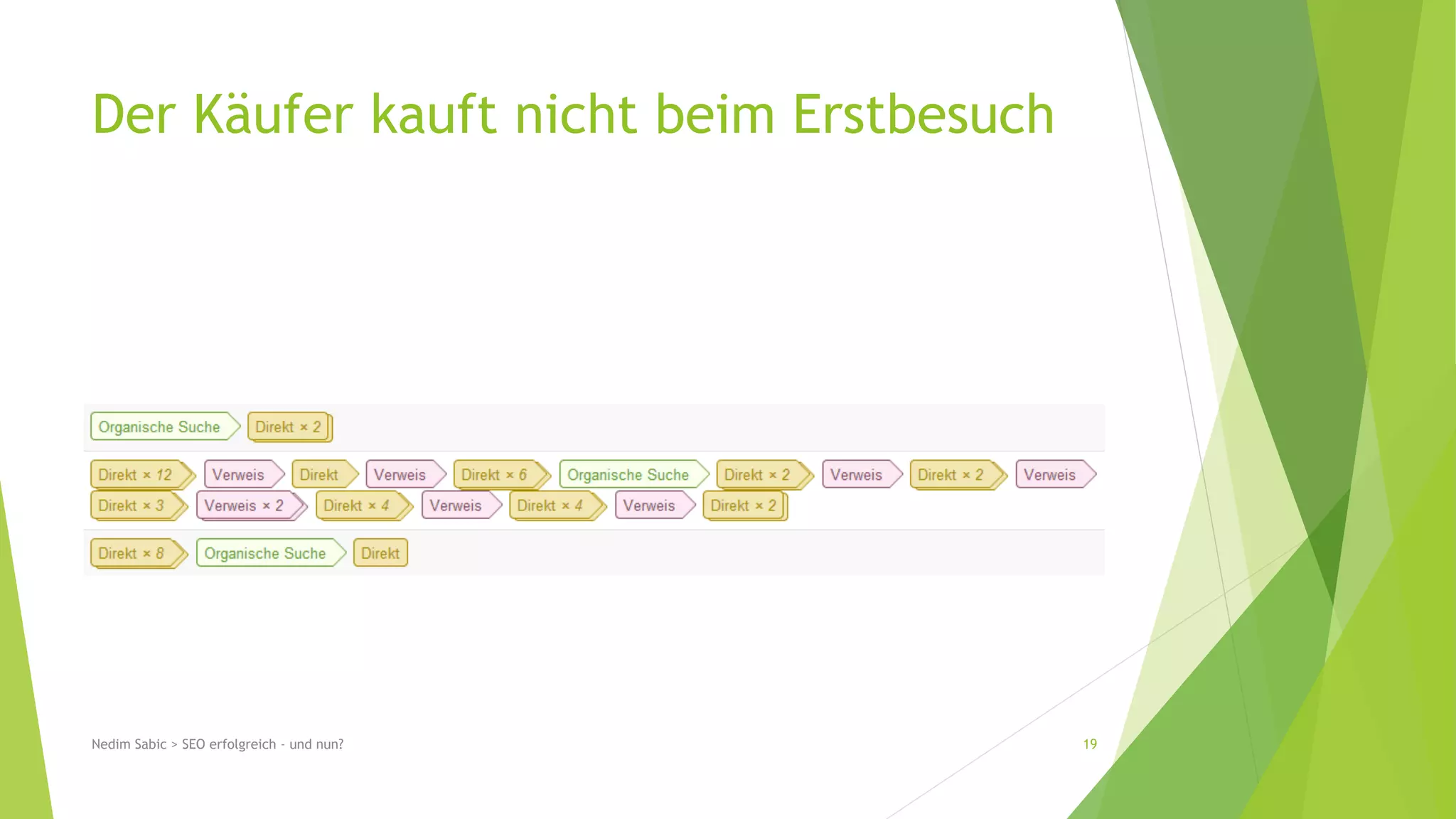 Der Käufer kauft nicht beim Erstbesuch

Organische Suche Direkt × 2

Direkt × 12 Verweis Direkt Verweis Direkt × 6 Organische Suche Direkt × 2 Verweis Direkt × 2 Verweis Direkt × 3 Verweis × 2 Direkt × 4 Verweis Direkt × 4 Verweis Direkt × 2

Direkt × 8 Organische Suche Direkt

Nedim Sabic > SEO erfolgreich - und nun?

19